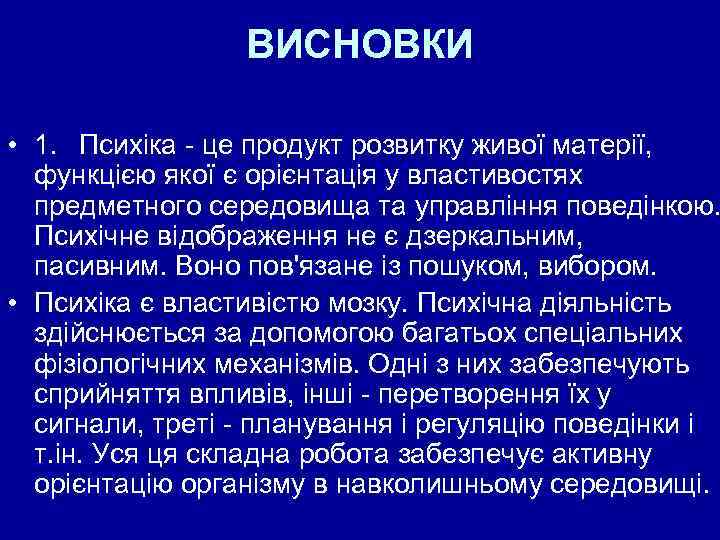 ВИСНОВКИ

• 1. Психіка - це продукт розвитку живої матерії, функцією якої є орієнтація у властивостях предметного середовища та управління поведінкою. Психічне відображення не є дзеркальним, пасивним. Воно пов'язане із пошуком, вибором.

• Психіка є властивістю мозку. Психічна діяльність здійснюється за допомогою багатьох спеціальних фізіологічних механізмів. Одні з них забезпечують сприйняття впливів, інші - перетворення їх у сигнали, треті - планування і регуляцію поведінки і т.ін. Уся ця складна робота забезпечує активну орієнтацію організму в навколишньому середовищі.